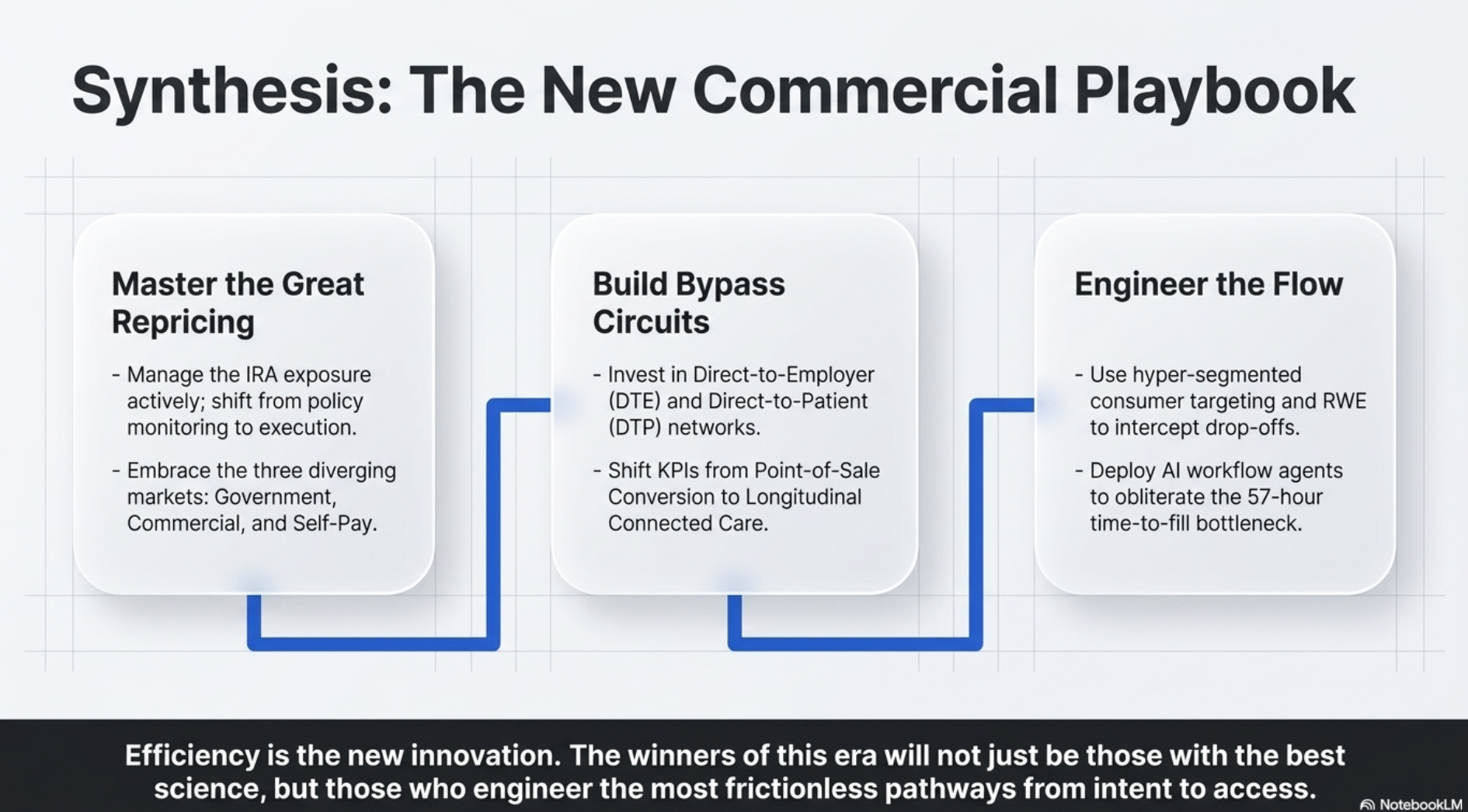 Synthesis: The New Commercial Playbook

Master the Great Repricing

- Manage the IRA exposure actively; shift from policy monitoring to execution.

- Embrace the three diverging markets: Government, Commercial, and Self-Pay.

Build Bypass Circuits

- Invest in Direct-to-Employer (DTE) and Direct-to-Patient (DTP) networks.

- Shift KPIs from Point-of-Sale Conversion to Longitudinal Connected Care.

Engineer the Flow

- Use hyper-segmented consumer targeting and RWE to intercept drop-offs.

- Deploy AI workflow agents to obliterate the 57-hour time-to-fill bottleneck.

Efficiency is the new innovation. The winners of this era will not just be those with the best science, but those who engineer the most frictionless pathways from intent to access.

NotebookLM